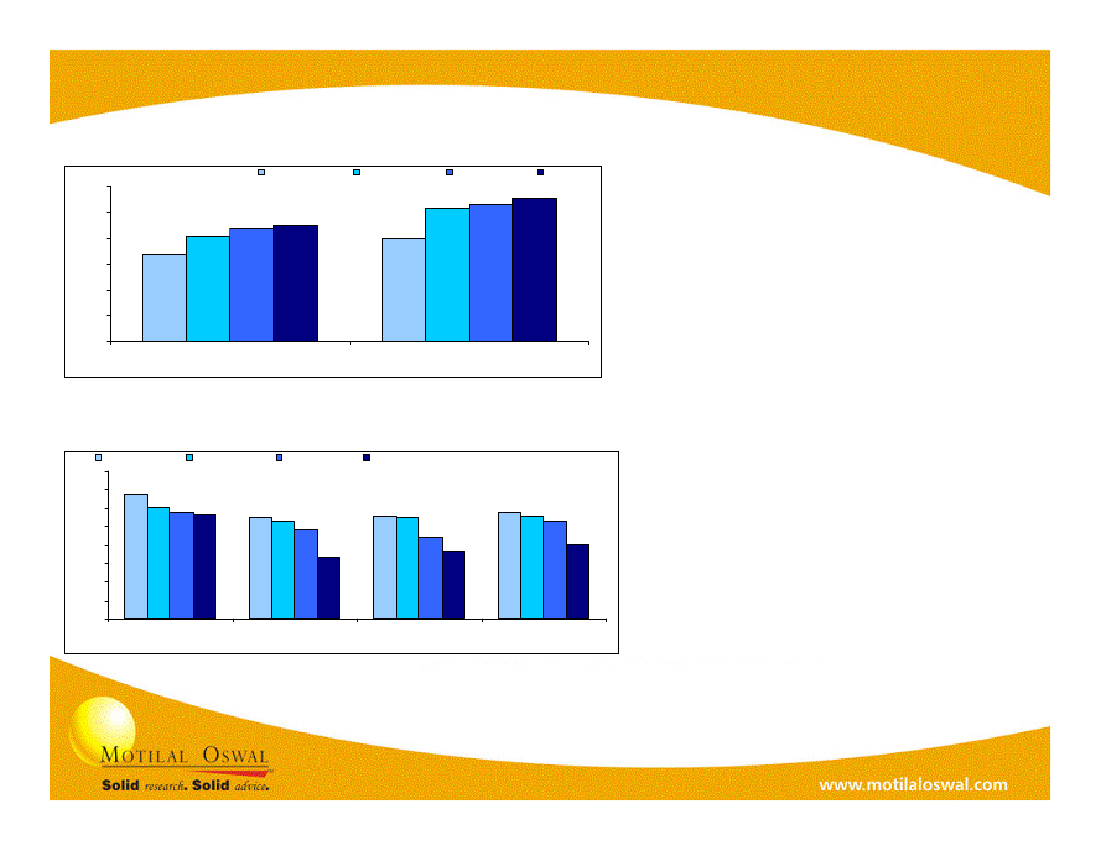 MOTILAL OSWAL

Solid research. Solid advice.

www.motilaloswal.com